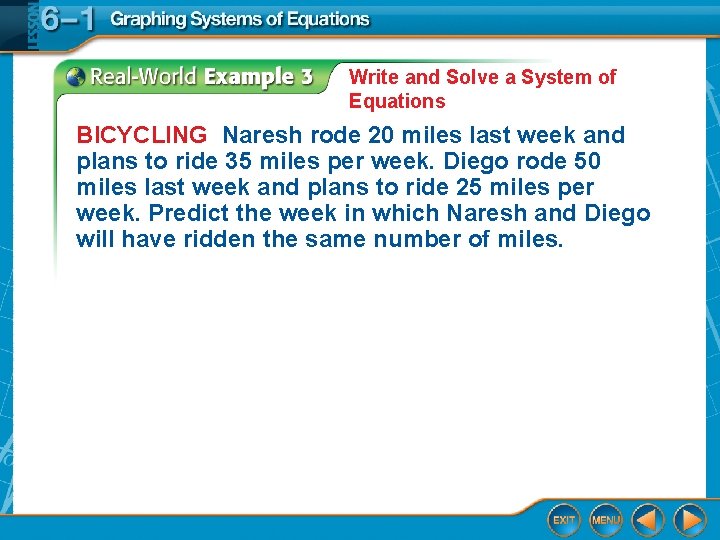 LESSON 6–1 Graphing Systems of Equations

Real-World Example 3 Write and Solve a System of Equations

BICYCLING Naresh rode 20 miles last week and plans to ride 35 miles per week. Diego rode 50 miles last week and plans to ride 25 miles per week. Predict the week in which Naresh and Diego will have ridden the same number of miles.

EXIT MENU